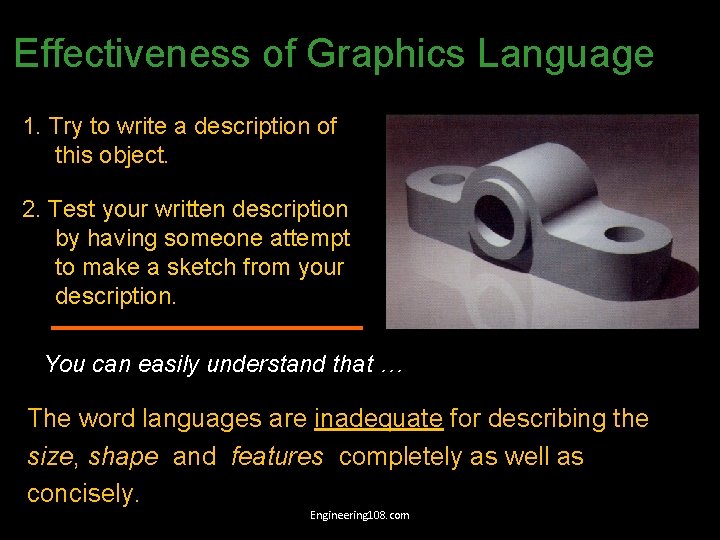 Effectiveness of Graphics Language

1. Try to write a description of this object.

2. Test your written description by having someone attempt to make a sketch from your description.

You can easily understand that …

The word languages are inadequate for describing the size, shape and features completely as well as concisely.

Engineering108.com